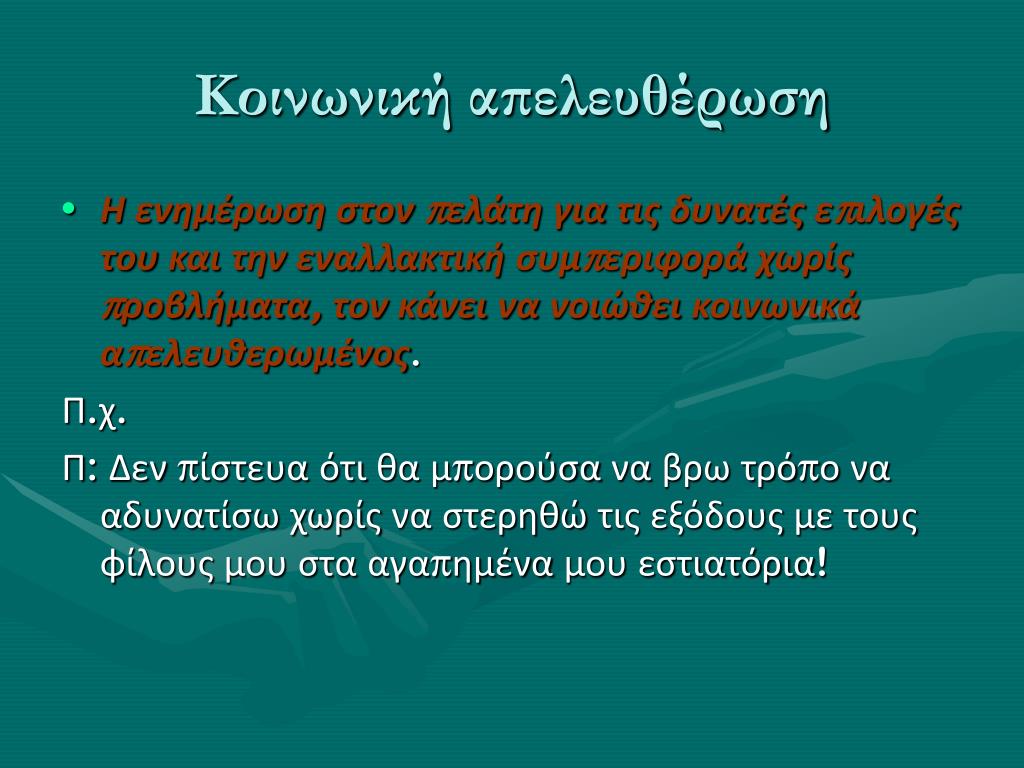 Κοινωνική απελευθέρωση

• Η ενημέρωση στον πελάτη για τις δυνατές επιλογές του και την εναλλακτική συμπεριφορά χωρίς προβλήματα, τον κάνει να νοιώθει κοινωνικά απελευθερωμένος.

Π.χ.

Π: Δεν πίστευα ότι θα μπορούσα να βρω τρόπο να αδυνατίσω χωρίς να στερηθώ τις εξόδους με τους φίλους μου στα αγαπημένα μου εστιατόρια!